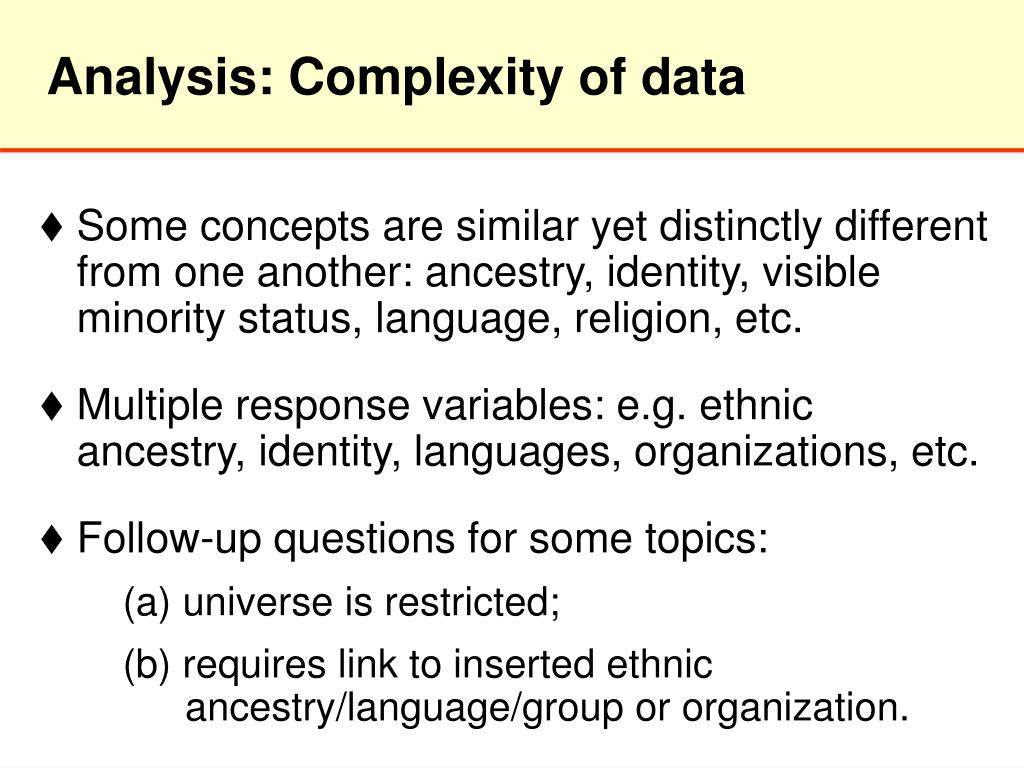 Analysis: Complexity of data

♦ Some concepts are similar yet distinctly different from one another: ancestry, identity, visible minority status, language, religion, etc.

♦ Multiple response variables: e.g. ethnic ancestry, identity, languages, organizations, etc.

♦ Follow-up questions for some topics:

(a) universe is restricted;

(b) requires link to inserted ethnic ancestry/language/group or organization.